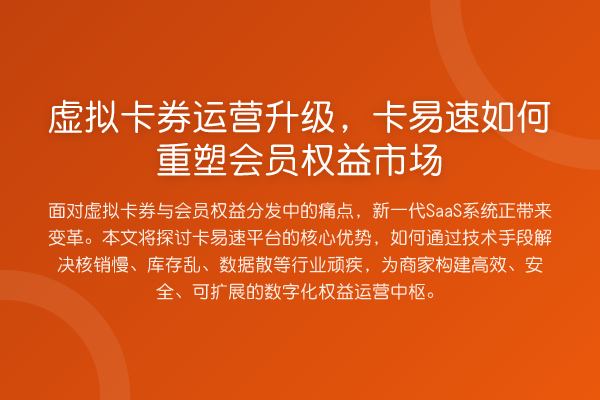 虚拟卡券运营升级，卡易速如何重塑会员权益市场

面对虚拟卡券与会员权益分发中的痛点，新一代SaaS系统正带来变革。本文将探讨卡易速平台的核心优势，如何通过技术手段解决核销慢、库存乱、数据散等行业顽疾，为商家构建高效、安全、可扩展的数字化权益运营中枢。